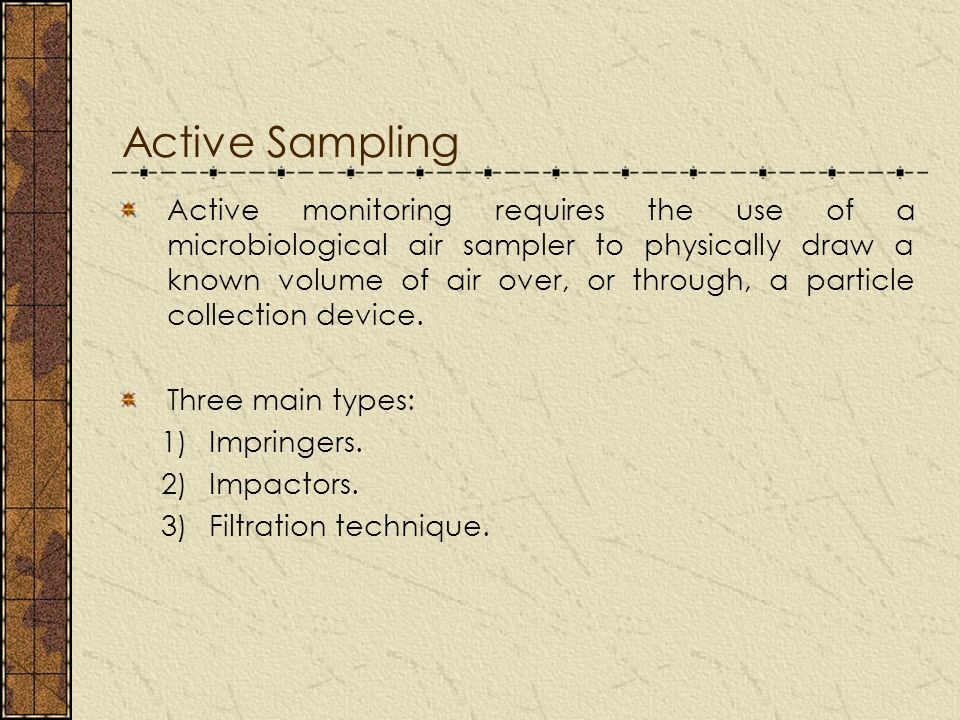 Active Sampling

Active monitoring requires the use of a microbiological air sampler to physically draw a known volume of air over, or through, a particle collection device.

Three main types:
1) Impringers.
2) Impactors.
3) Filtration technique.